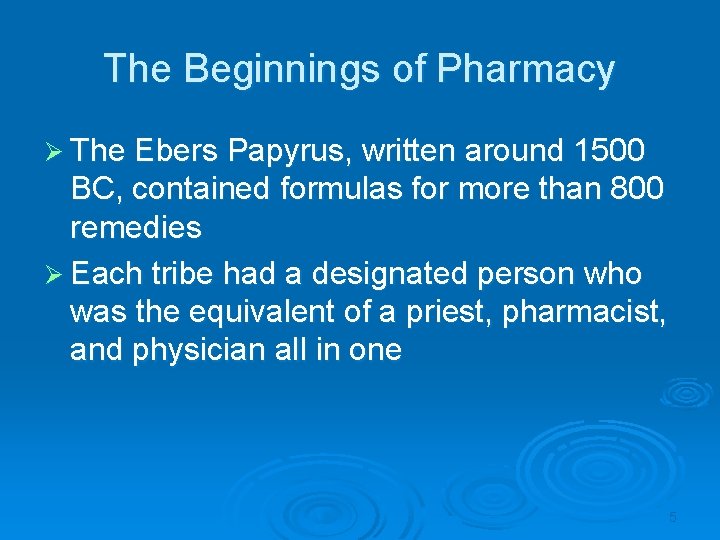 The Beginnings of Pharmacy

➢ The Ebers Papyrus, written around 1500 BC, contained formulas for more than 800 remedies

➢ Each tribe had a designated person who was the equivalent of a priest, pharmacist, and physician all in one

5